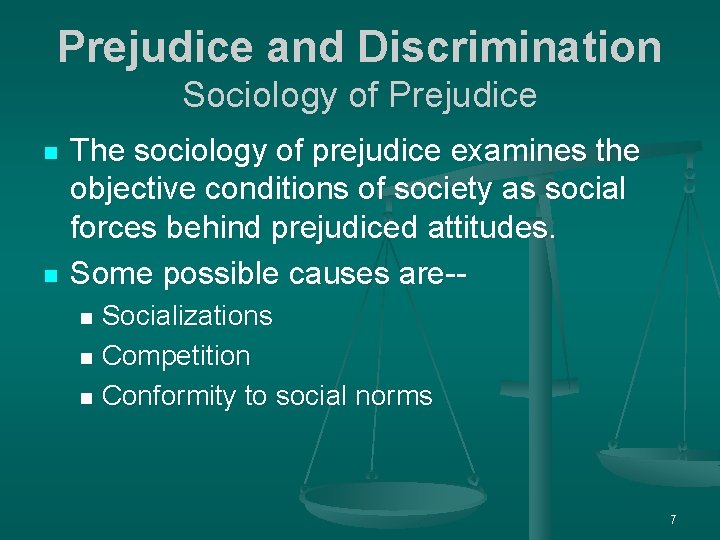 Prejudice and Discrimination
Sociology of Prejudice

- The sociology of prejudice examines the objective conditions of society as social forces behind prejudiced attitudes.
- Some possible causes are--
  - Socializations
  - Competition
  - Conformity to social norms

7